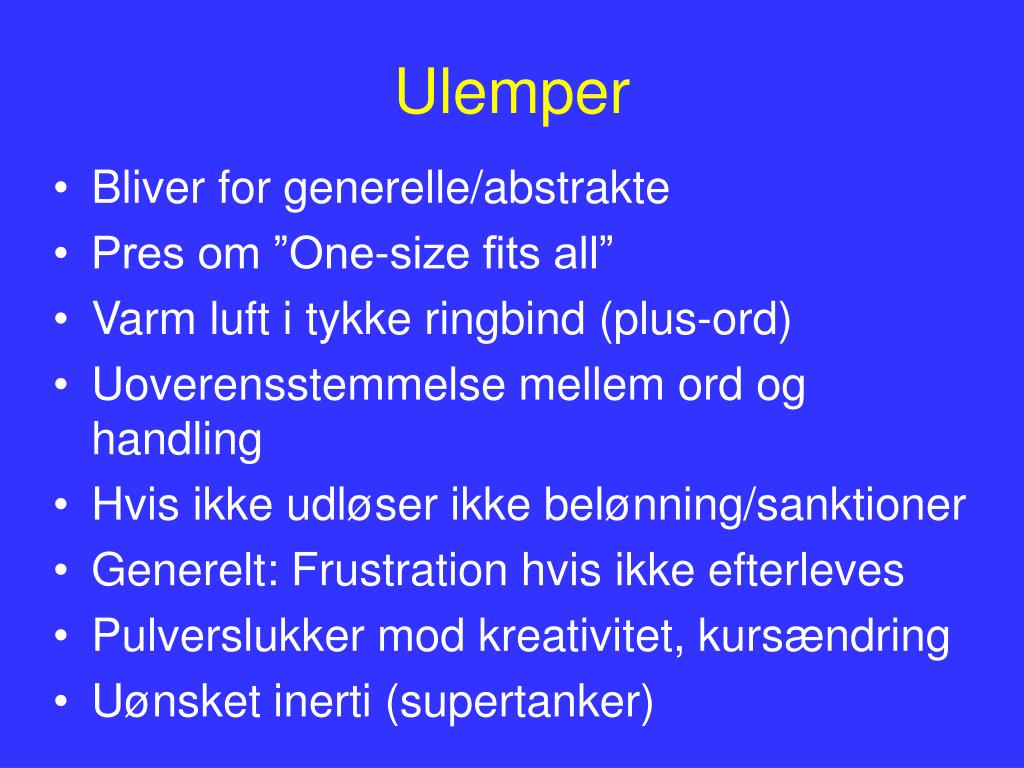 Ulemper

• Bliver for generelle/abstrakte
• Pres om ”One-size fits all”
• Varm luft i tykke ringbind (plus-ord)
• Uoverensstemmelse mellem ord og handling
• Hvis ikke udløser ikke belønning/sanktioner
• Generelt: Frustration hvis ikke efterleves
• Pulverslukker mod kreativitet, kursændring
• Uønsket inerti (supertanker)